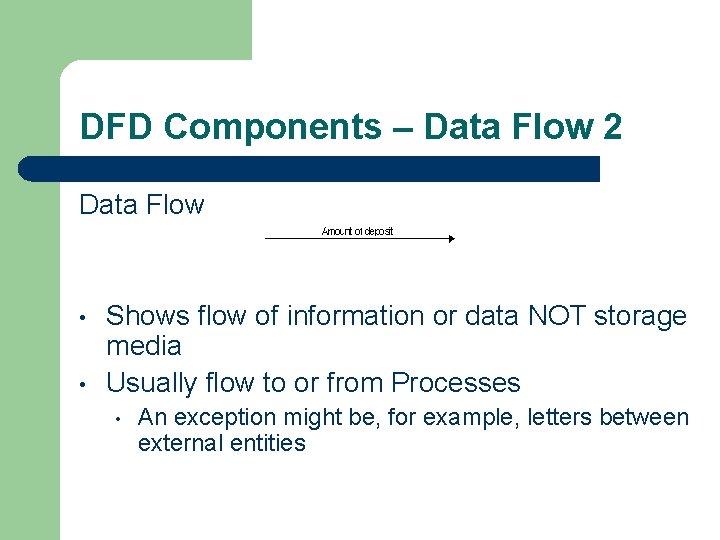 DFD Components – Data Flow 2

Data Flow

Amount of deposit

• Shows flow of information or data NOT storage media
• Usually flow to or from Processes
  • An exception might be, for example, letters between external entities